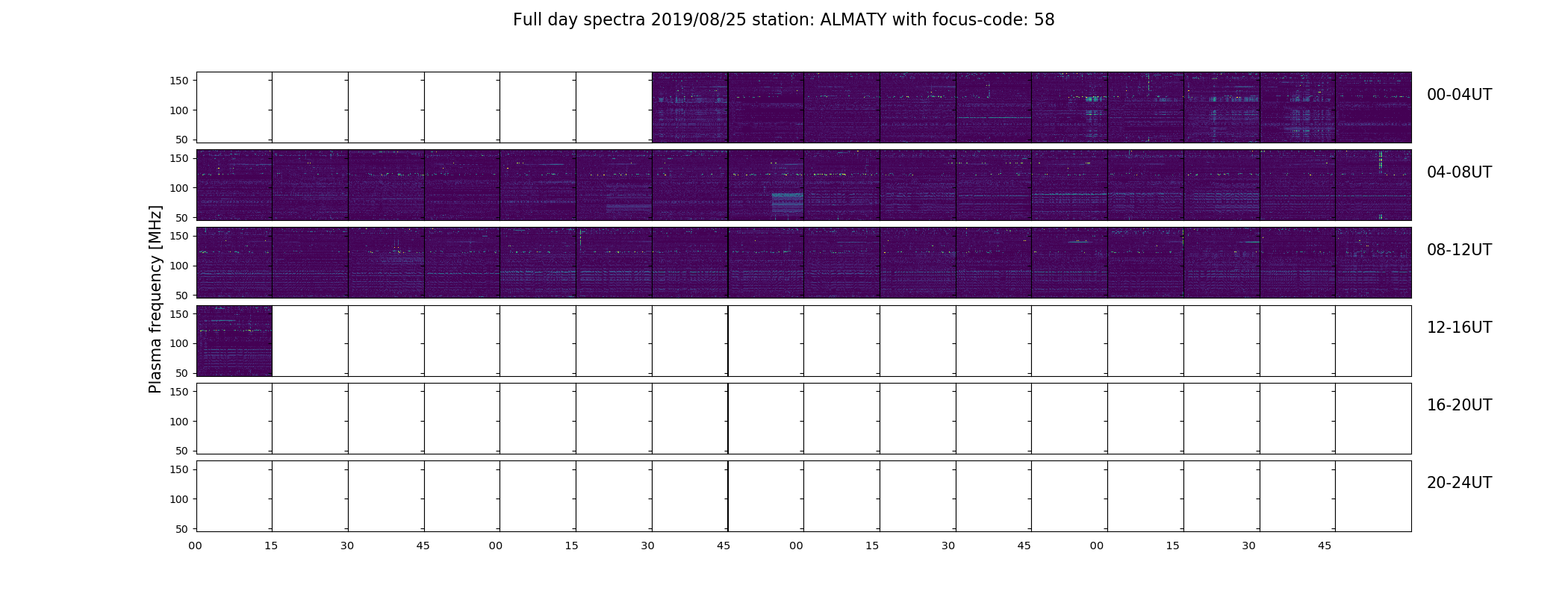 Full day spectra 2019/08/25 station: ALMATY with focus-code: 58

Plasma frequency [MHz]

150
100
50

00-04UT

150
100
50

04-08UT

150
100
50

08-12UT

150
100
50

12-16UT

150
100
50

16-20UT

150
100
50

20-24UT

00 15 30 45 00 15 30 45 00 15 30 45 00 15 30 45